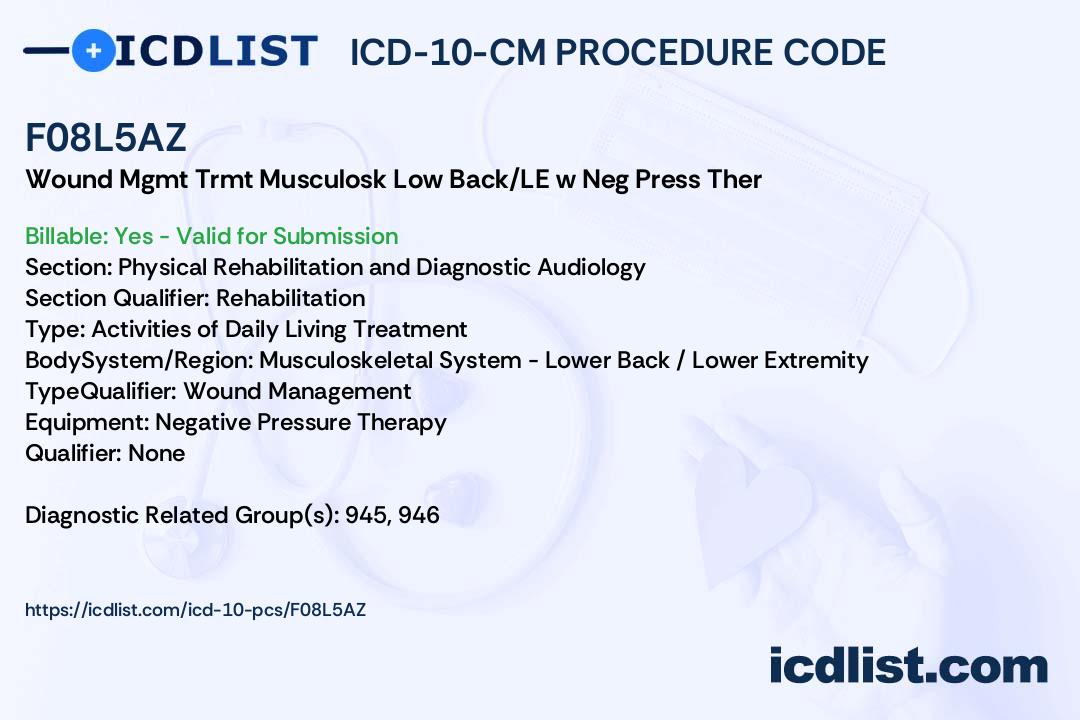 ICDLIST ICD-10-CM PROCEDURE CODE

F08L5AZ

Wound Mgmt Trmt Musculosk Low Back/LE w Neg Press Ther

Billable: Yes - Valid for Submission
Section: Physical Rehabilitation and Diagnostic Audiology
Section Qualifier: Rehabilitation
Type: Activities of Daily Living Treatment
BodySystem/Region: Musculoskeletal System - Lower Back / Lower Extremity
TypeQualifier: Wound Management
Equipment: Negative Pressure Therapy
Qualifier: None

Diagnostic Related Group(s): 945, 946

https://icdlist.com/icd-10-pcs/F08L5AZ

icdlist.com